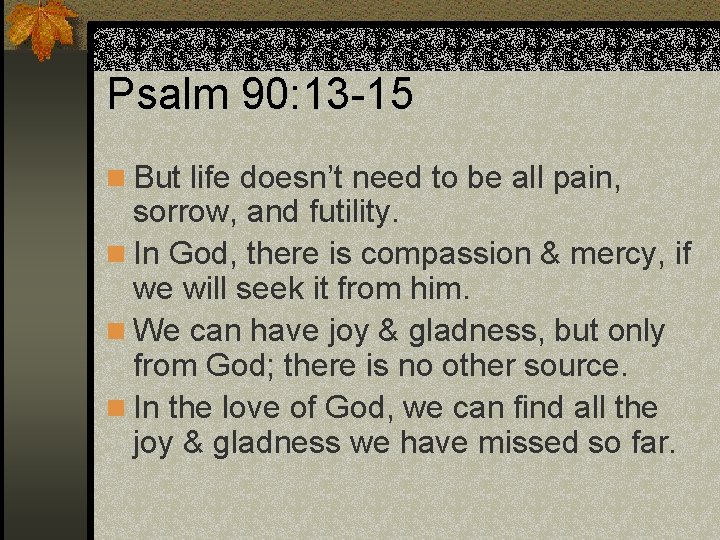 Psalm 90:13-15

But life doesn’t need to be all pain, sorrow, and futility.

In God, there is compassion & mercy, if we will seek it from him.

We can have joy & gladness, but only from God; there is no other source.

In the love of God, we can find all the joy & gladness we have missed so far.